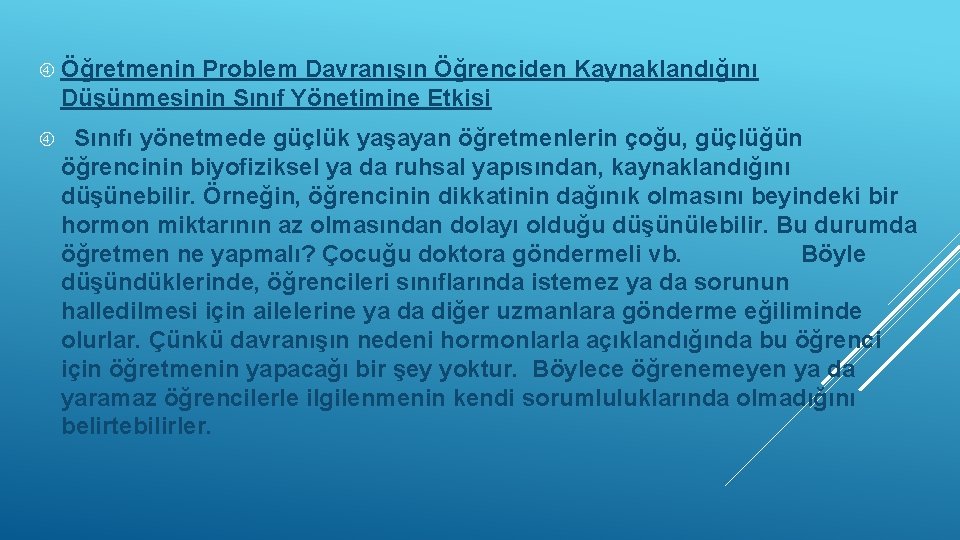 Öğretmenin Problem Davranışın Öğrenciden Kaynaklandığını Düşünmesinin Sınıf Yönetimine Etkisi

Sınıfı yönetmede güçlük yaşayan öğretmenlerin çoğu, güçlüğün öğrencinin biyofiziksel ya da ruhsal yapısından, kaynaklandığını düşünebilir. Örneğin, öğrencinin dikkatinin dağınık olmasını beyindeki bir hormon miktarının az olmasından dolayı olduğu düşünülebilir. Bu durumda öğretmen ne yapmalı? Çocuğu doktora göndermeli vb. Böyle düşündüklerinde, öğrencileri sınıflarında istemez ya da sorunun halledilmesi için ailelerine ya da diğer uzmanlara gönderme eğiliminde olurlar. Çünkü davranışın nedeni hormonlarla açıklandığında bu öğrenci için öğretmenin yapacağı bir şey yoktur. Böylece öğrenemeyen ya da yaramaz öğrencilerle ilgilenmenin kendi sorumluluklarında olmadığını belirtebilirler.